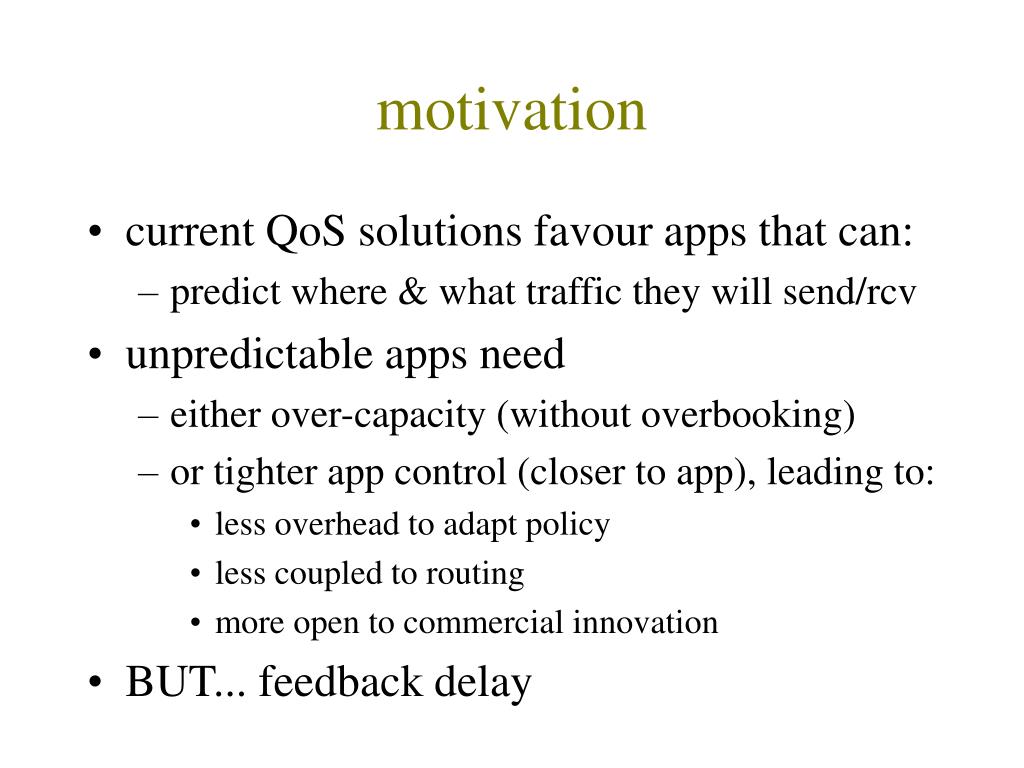 motivation

• current QoS solutions favour apps that can:
– predict where & what traffic they will send/rcv
• unpredictable apps need
– either over-capacity (without overbooking)
– or tighter app control (closer to app), leading to:
• less overhead to adapt policy
• less coupled to routing
• more open to commercial innovation
• BUT... feedback delay